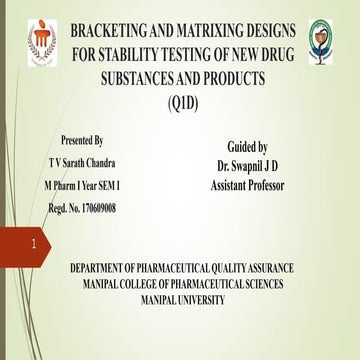 BRACKETING AND MATRIXING DESIGNS FOR STABILITY TESTING OF NEW DRUG SUBSTANCES AND PRODUCTS (Q1D)

Presented By

T V Sarath Chandra

M Pharm I Year SEM I

Regd. No. 170609008

Guided by
Dr. Swapnil J D
Assistant Professor

1

DEPARTMENT OF PHARMACEUTICAL QUALITY ASSURANCE
MANIPAL COLLEGE OF PHARMACEUTICAL SCIENCES
MANIPAL UNIVERSITY